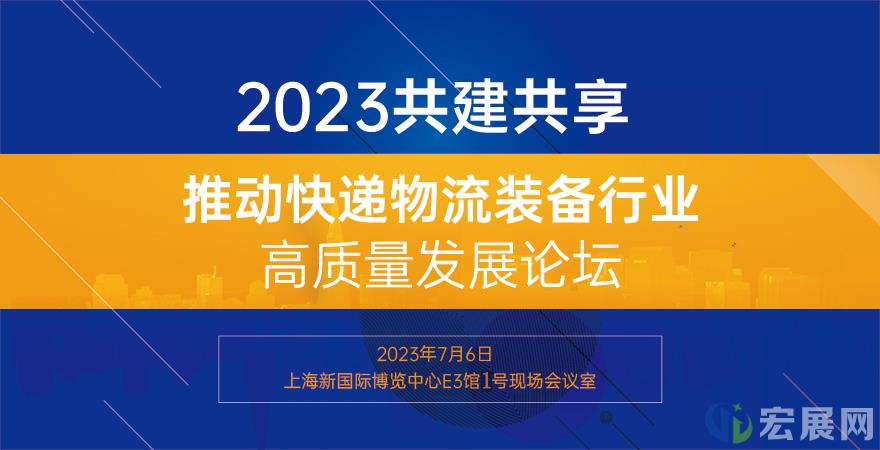 2023共建共享

推动快递物流装备行业
高质量发展论坛

2023年7月6日
上海新国际博览中心E3馆1号现场会议室

宏展网